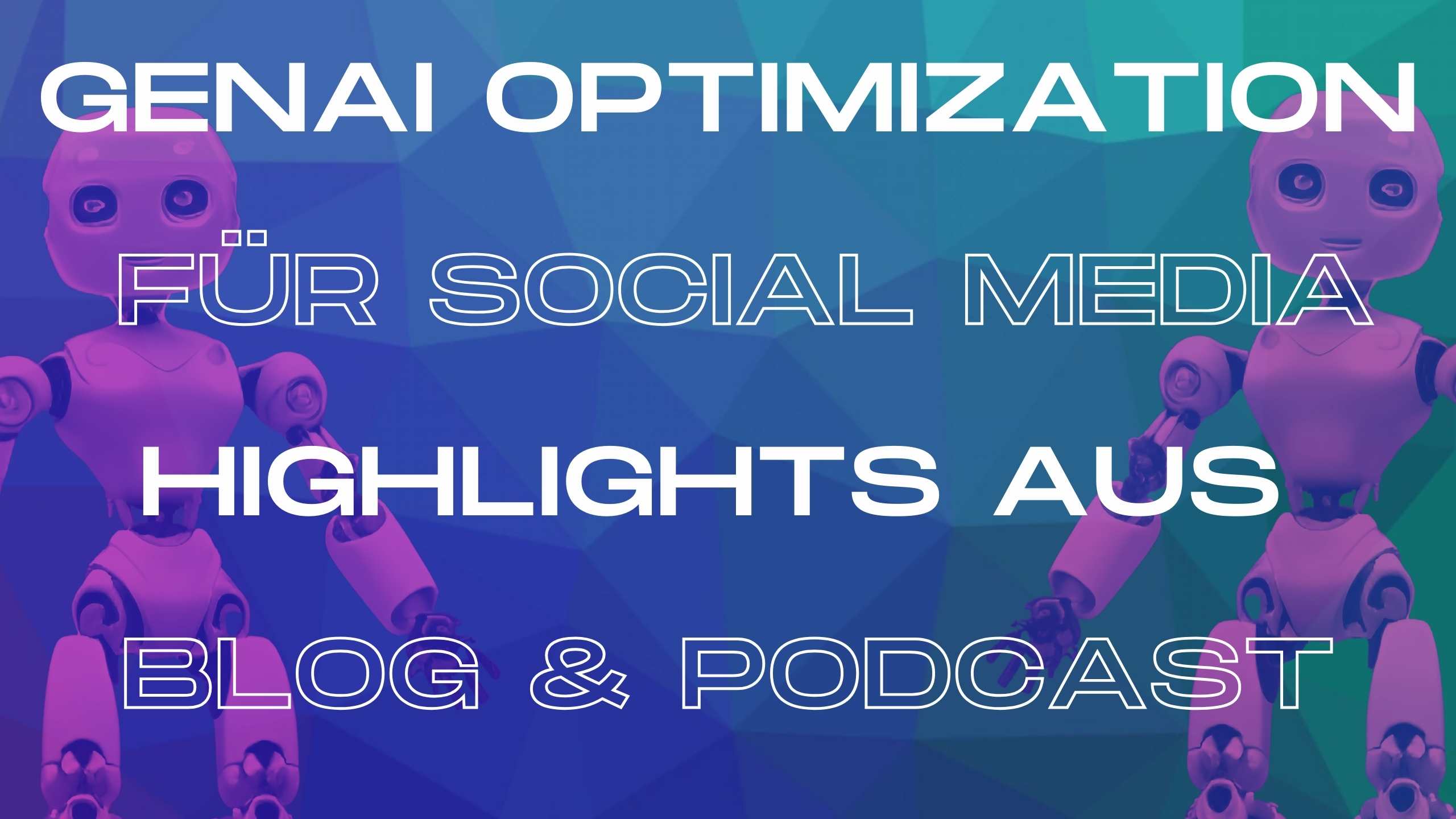 GENAI OPTIMIZATION

FÜR SOCIAL MEDIA

HIGHLIGHTS AUS

BLOG & PODCAST